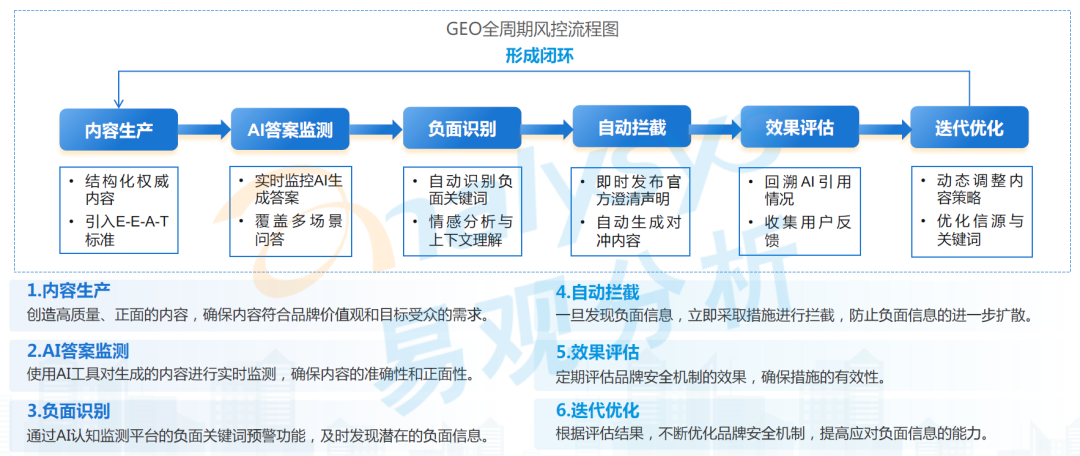 GEO全周期风控流程图

形成闭环

内容生产

AI答案监测

负面识别

自动拦截

效果评估

迭代优化

• 结构化权威内容
• 引入E-E-A-T标准

• 实时监控AI生成答案
• 覆盖多场景问答

• 自动识别负面关键词
• 情感分析与上下文理解

• 即时发布官方澄清声明
• 自动生成对冲内容

• 回溯AI引用情况
• 收集用户反馈

• 动态调整内容策略
• 优化信源与关键词

1.内容生产
创造高质量、正面的内容，确保内容符合品牌价值观和目标受众的需求。

2.AI答案监测
使用AI工具对生成的内容进行实时监测，确保内容的准确性和正面性。

3.负面识别
通过AI认知监测平台的负面关键词预警功能，及时发现潜在的负面信息。

4.自动拦截
一旦发现负面信息，立即采取措施进行拦截，防止负面信息的进一步扩散。

5.效果评估
定期评估品牌安全机制的效果，确保措施的有效性。

6.迭代优化
根据评估结果，不断优化品牌安全机制，提高应对负面信息的能力。

易观分析